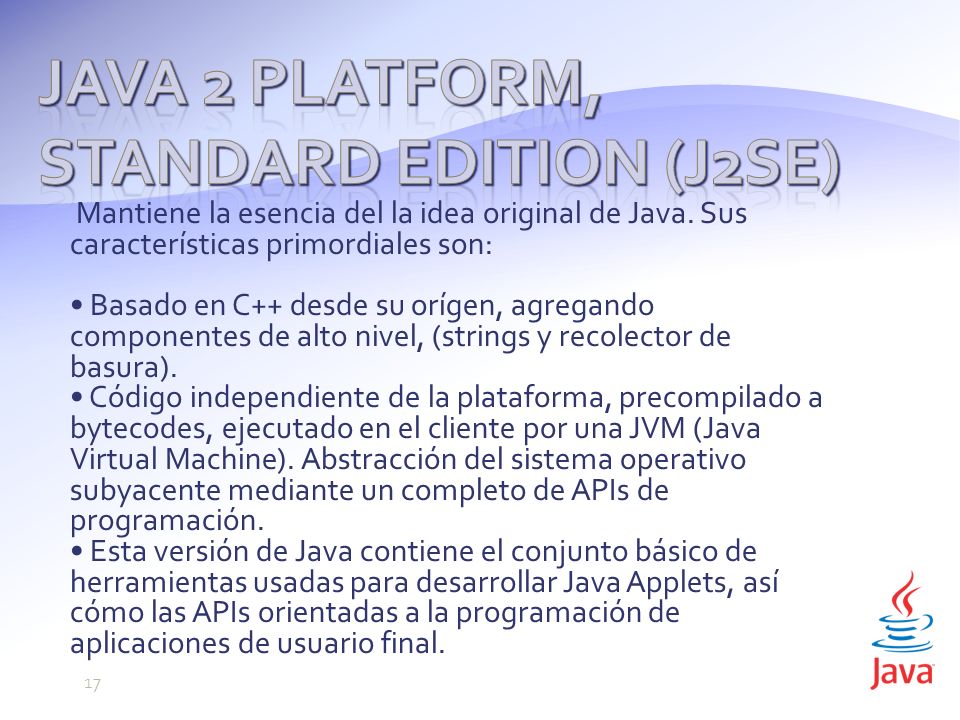 JAVA 2 PLATFORM, STANDARD EDITION (J2SE)

Mantiene la esencia del la idea original de Java. Sus características primordiales son:

• Basado en C++ desde su orígen, agregando componentes de alto nivel, (strings y recolector de basura).
• Código independiente de la plataforma, precompilado a bytecodes, ejecutado en el cliente por una JVM (Java Virtual Machine). Abstracción del sistema operativo subyacente mediante un completo de APIs de programación.
• Esta versión de Java contiene el conjunto básico de herramientas usadas para desarrollar Java Applets, así cómo las APIs orientadas a la programación de aplicaciones de usuario final.

17

Java